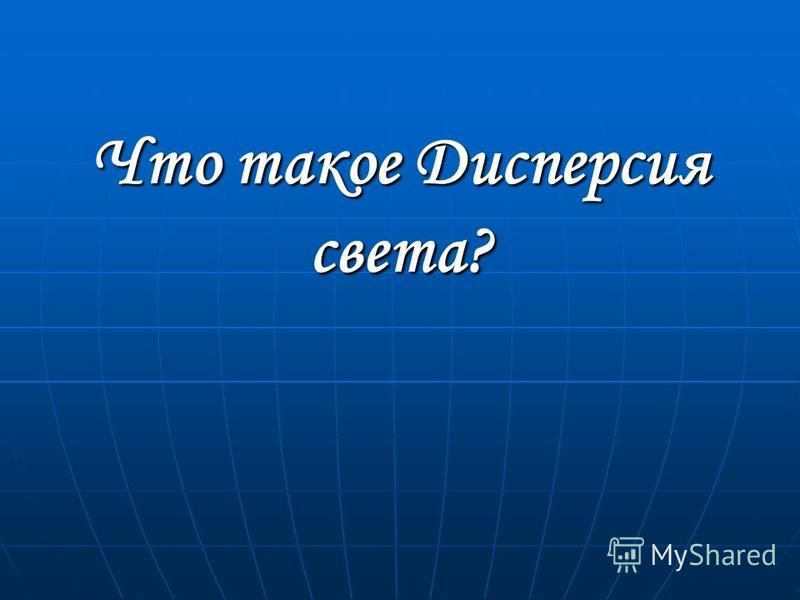 Что такое Дисперсия света?

MyShared